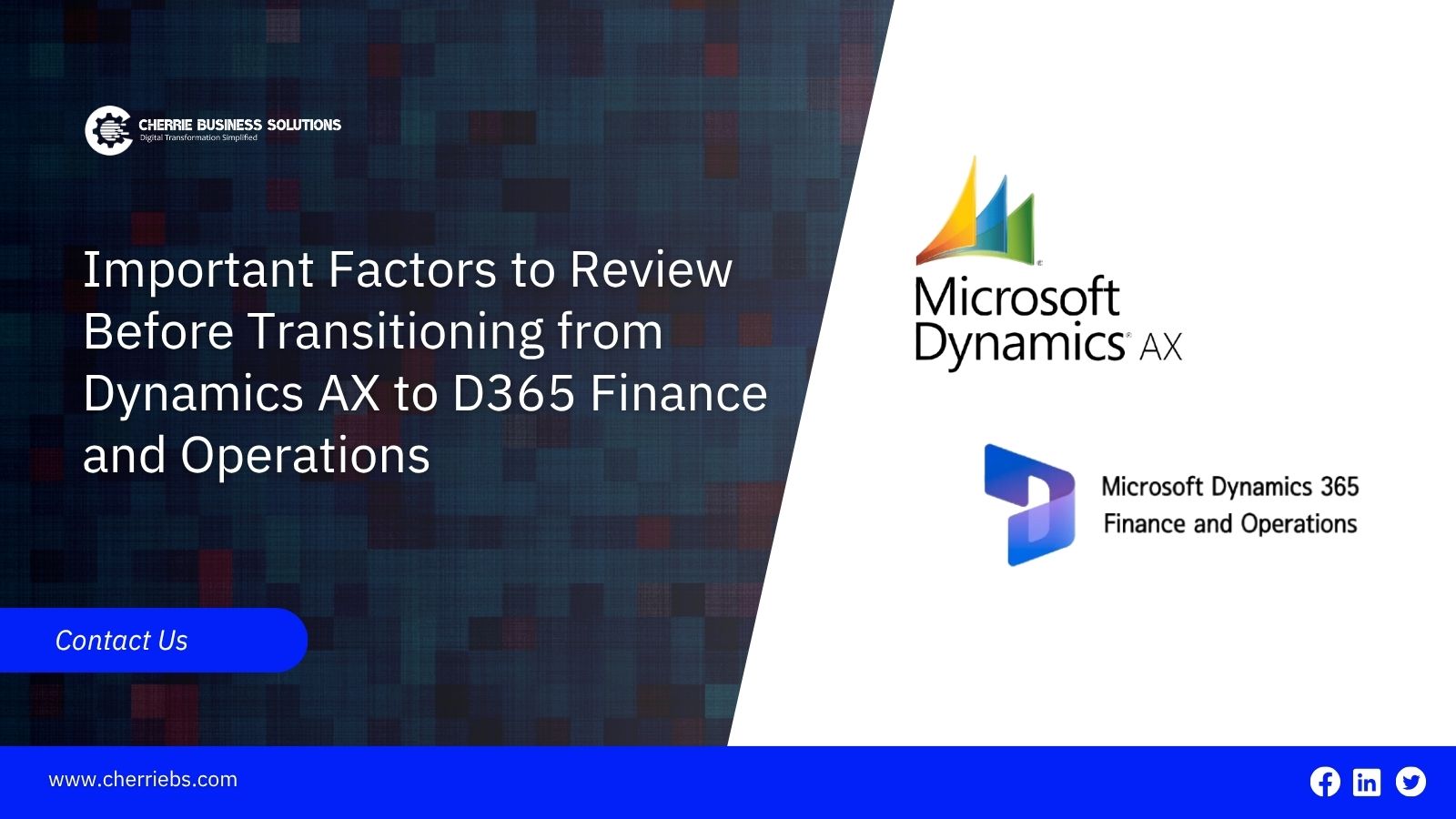 CHERRIE BUSINESS SOLUTIONS
Digital Transformation Simplified

Important Factors to Review Before Transitioning from Dynamics AX to D365 Finance and Operations

Microsoft Dynamics AX

Microsoft Dynamics 365 Finance and Operations

Contact Us

www.cherriebs.com